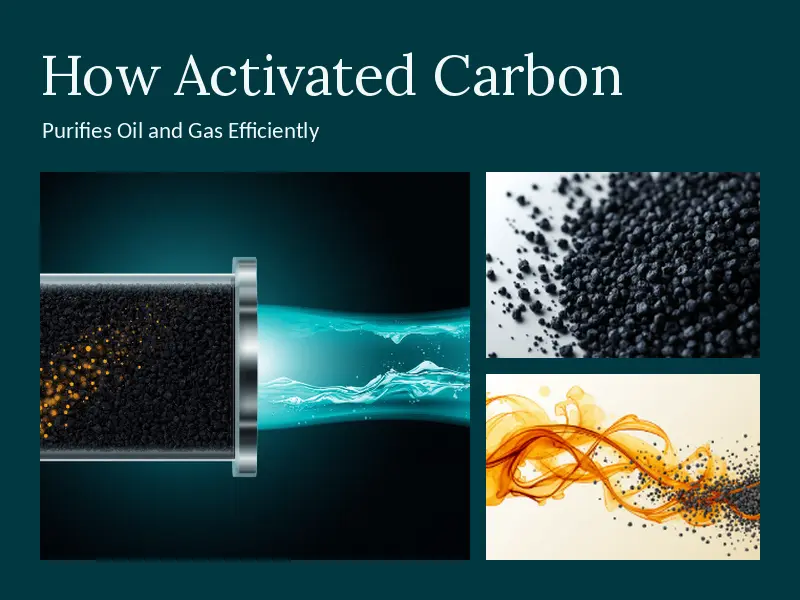 How Activated Carbon

Purifies Oil and Gas Efficiently